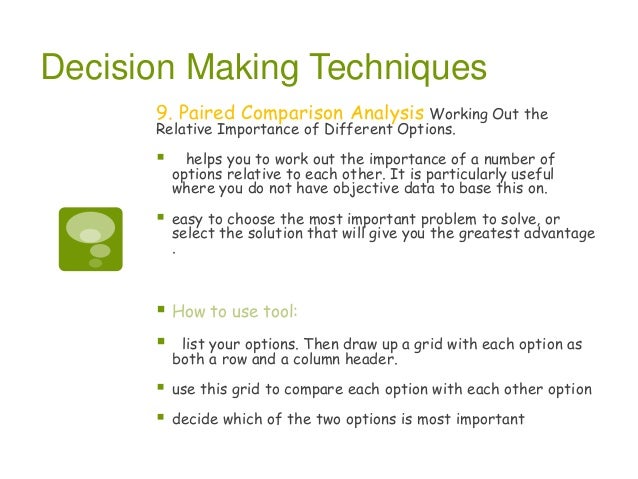 Decision Making Techniques

9. Paired Comparison Analysis Working Out the Relative Importance of Different Options.

▪ helps you to work out the importance of a number of options relative to each other. It is particularly useful where you do not have objective data to base this on.

▪ easy to choose the most important problem to solve, or select the solution that will give you the greatest advantage .

▪ How to use tool:

▪ list your options. Then draw up a grid with each option as both a row and a column header.

▪ use this grid to compare each option with each other option

▪ decide which of the two options is most important